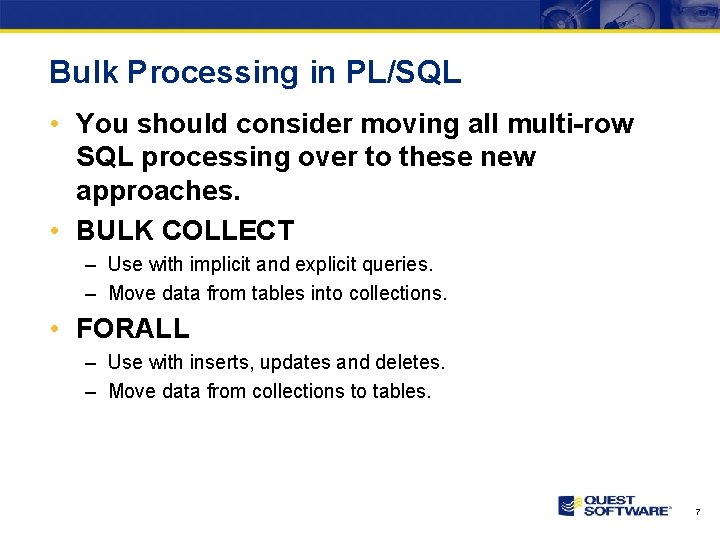 Bulk Processing in PL/SQL

• You should consider moving all multi-row SQL processing over to these new approaches.

• BULK COLLECT
– Use with implicit and explicit queries.
– Move data from tables into collections.

• FORALL
– Use with inserts, updates and deletes.
– Move data from collections to tables.

QUEST SOFTWARE®

7